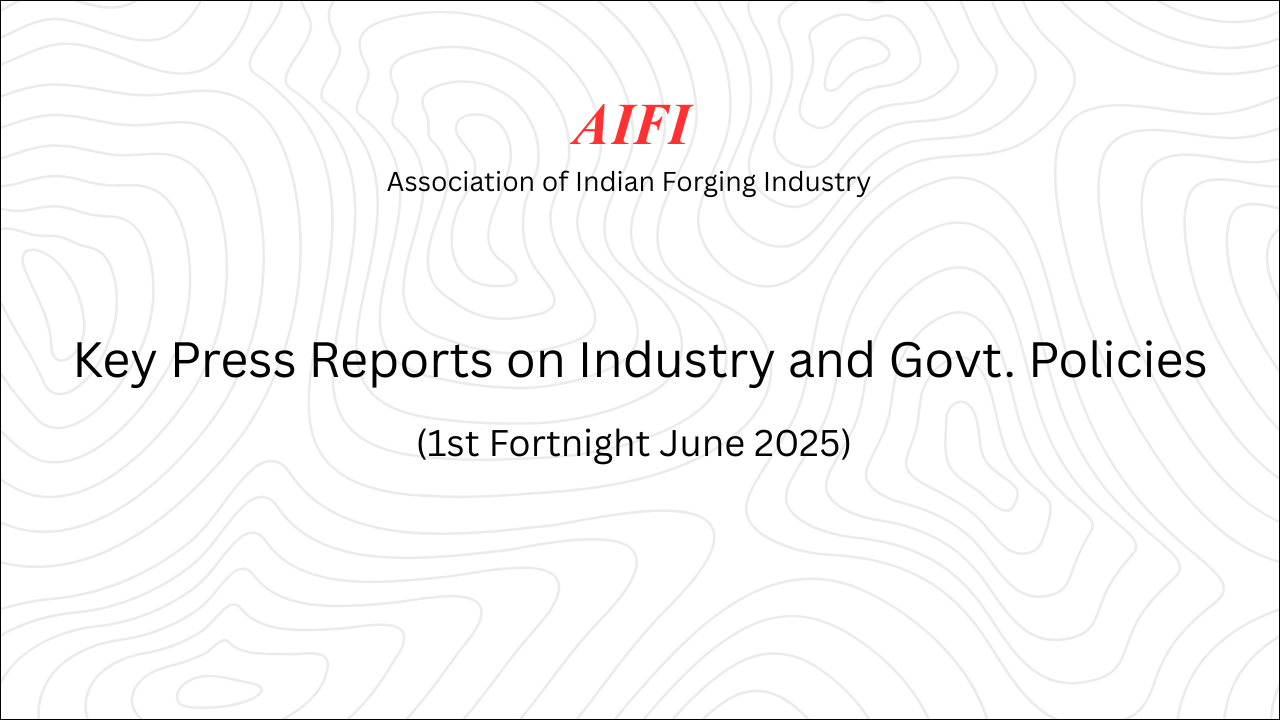 AIFI

Association of Indian Forging Industry

Key Press Reports on Industry and Govt. Policies

(1st Fortnight June 2025)